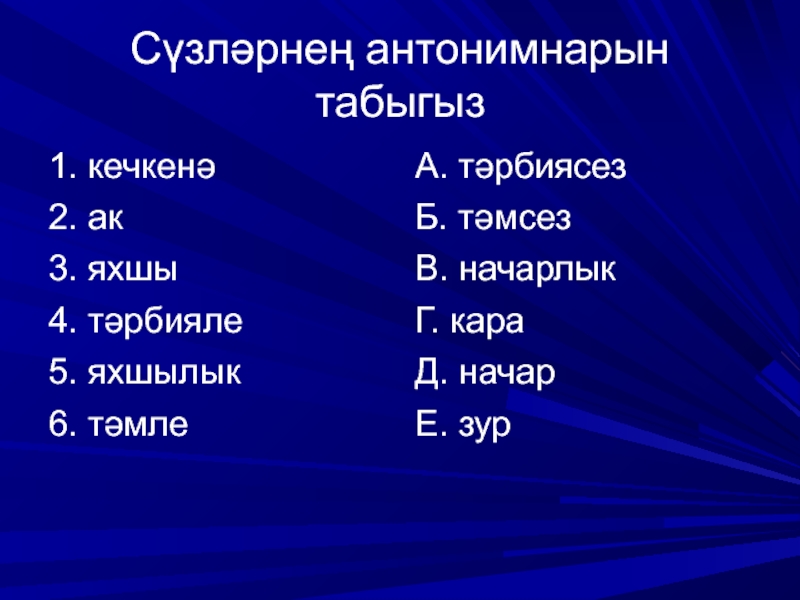 Сүзләрнең антонимнарын табыгыз

1. кечкенә
2. ак
3. яхшы
4. тәрбияле
5. яхшылык
6. тәмле

А. тәрбиясез
Б. тәмсез
В. начарлык
Г. кара
Д. начар
Е. зур